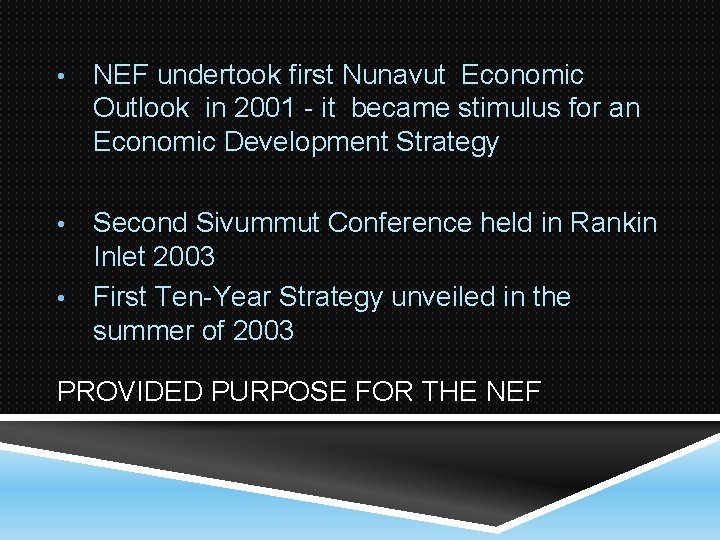 • NEF undertook first Nunavut Economic Outlook in 2001 - it became stimulus for an Economic Development Strategy

• Second Sivummut Conference held in Rankin Inlet 2003

• First Ten-Year Strategy unveiled in the summer of 2003

PROVIDED PURPOSE FOR THE NEF